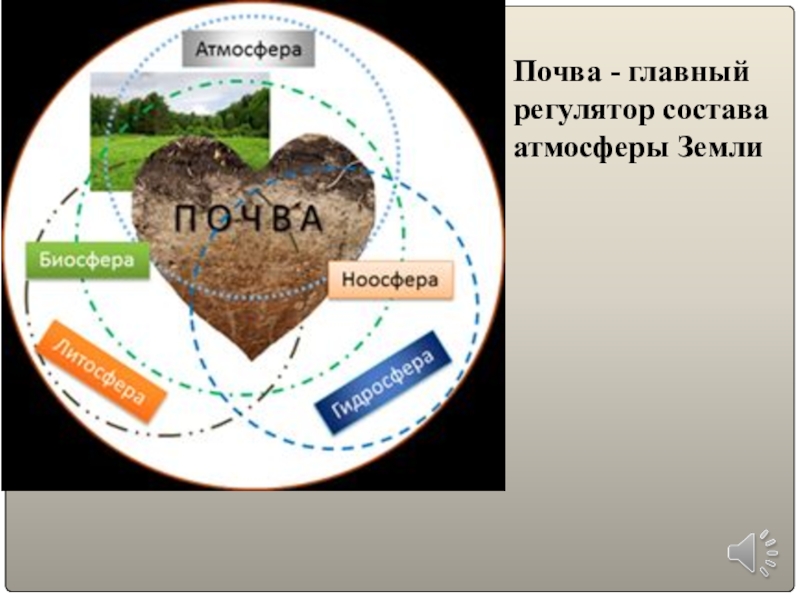 Атмосфера

ПОЧВА

Биосфера

Ноосфера

Литосфера

Гидросфера

Почва - главный регулятор состава атмосферы Земли